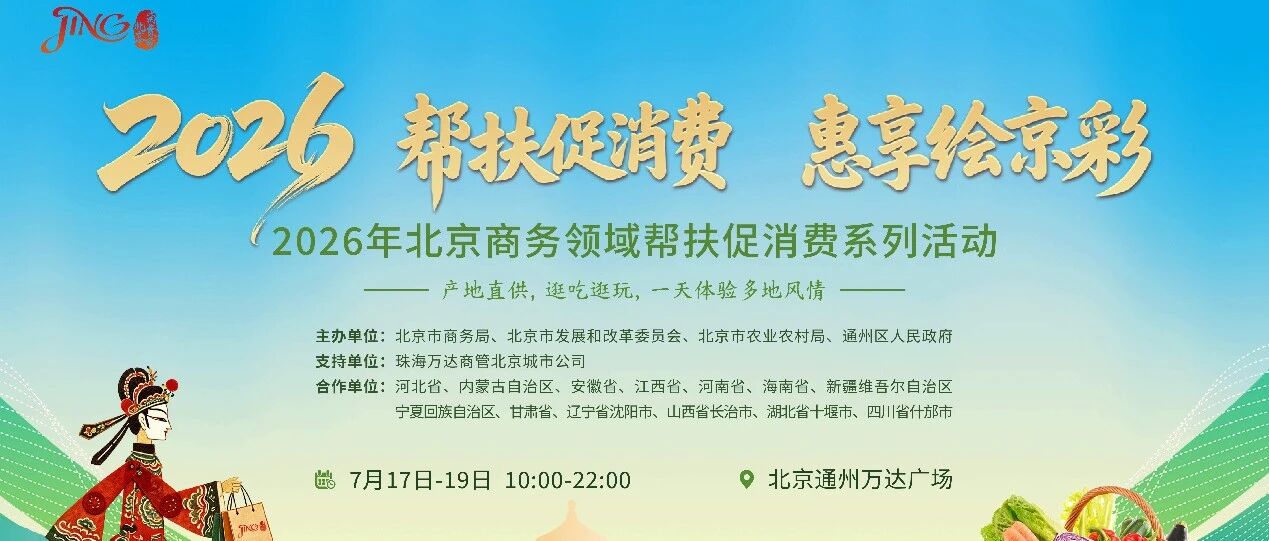 JING

2026 帮扶促消费 惠享绘京彩

2026年北京商务领域帮扶促消费系列活动

产地直供，逛吃逛玩，一天体验多地风情

主办单位：北京市商务局、北京市发展和改革委员会、北京市农业农村局、通州区人民政府
支持单位：珠海万达商管北京城市公司
合作单位：河北省、内蒙古自治区、安徽省、江西省、河南省、海南省、新疆维吾尔自治区
宁夏回族自治区、甘肃省、辽宁省沈阳市、山西省长治市、湖北省十堰市、四川省什邡市

7月17日-19日 10:00-22:00

北京通州万达广场

JING